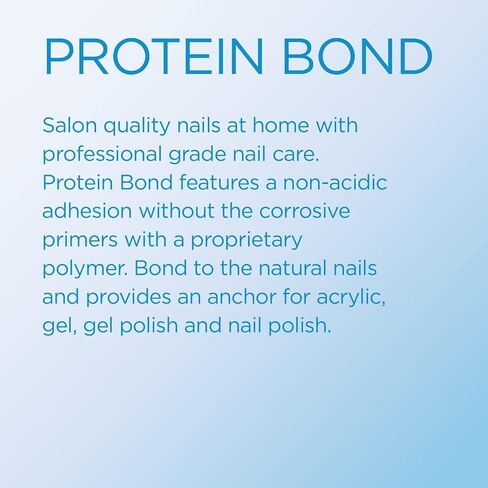 PROTEIN BOND

Salon quality nails at home with professional grade nail care. Protein Bond features a non-acidic adhesion without the corrosive primers with a proprietary polymer. Bond to the natural nails and provides an anchor for acrylic, gel, gel polish and nail polish.